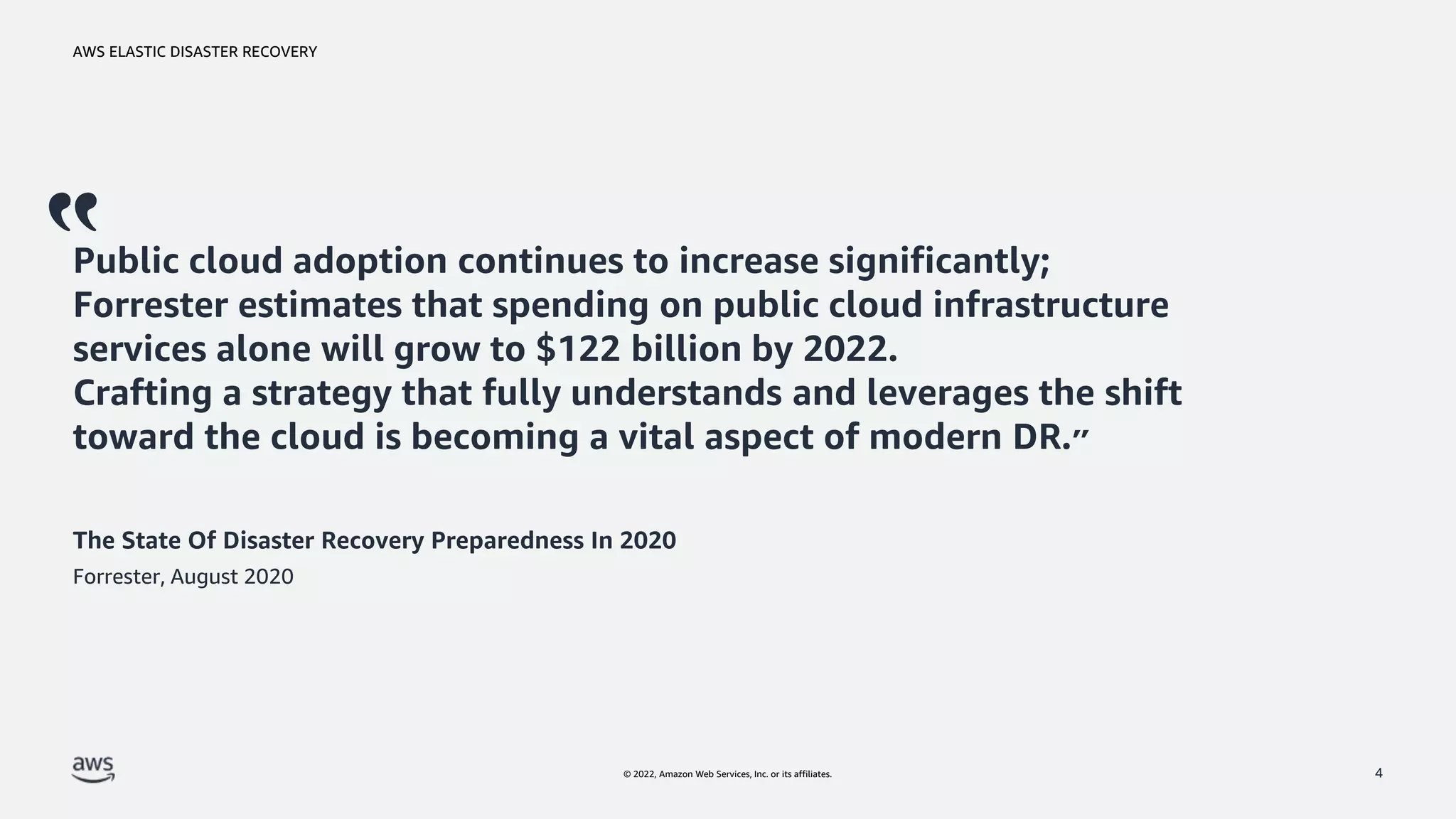 AWS ELASTIC DISASTER RECOVERY

“Public cloud adoption continues to increase significantly; Forrester estimates that spending on public cloud infrastructure services alone will grow to \$122 billion by 2022.
Crafting a strategy that fully understands and leverages the shift toward the cloud is becoming a vital aspect of modern DR.”

The State Of Disaster Recovery Preparedness In 2020
Forrester, August 2020

aws

© 2022, Amazon Web Services, Inc. or its affiliates.

4